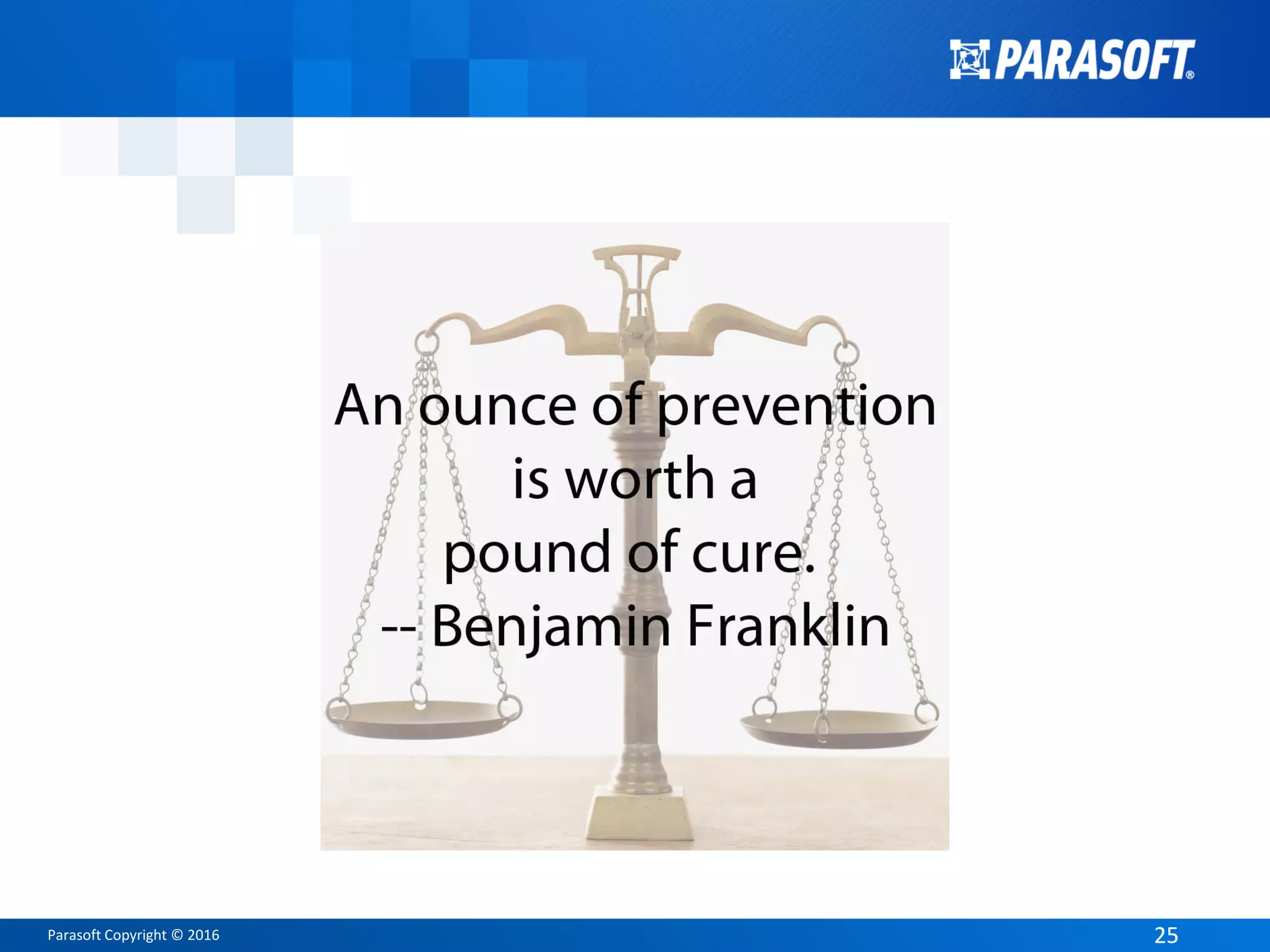 PARASOFT®

An ounce of prevention
is worth a
pound of cure.
-- Benjamin Franklin

Parasoft Copyright © 2016

25